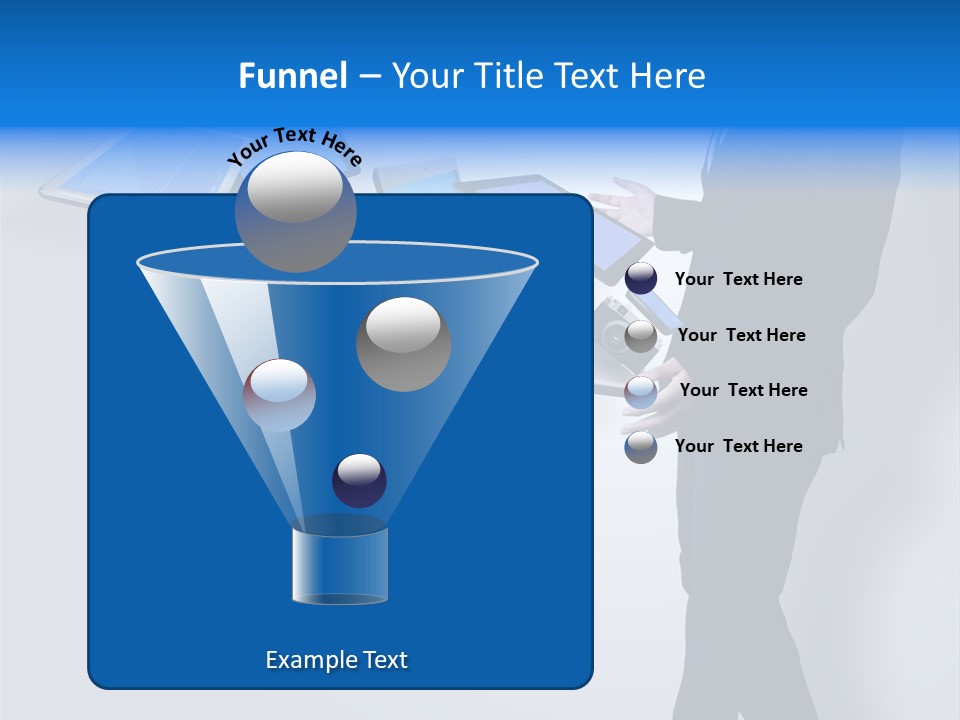 Funnel – Your Title Text Here

Your Text Here

Your Text Here

Your Text Here

Your Text Here

Your Text Here

Example Text